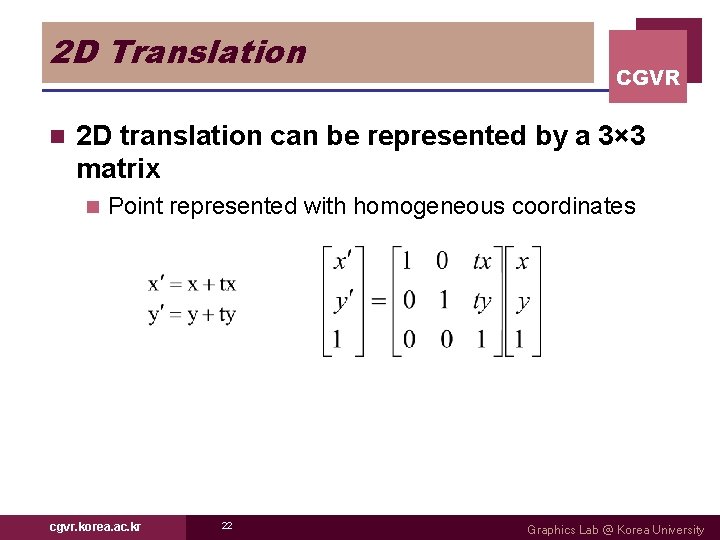 2D Translation

CGVR

2D translation can be represented by a 3×3 matrix

Point represented with homogeneous coordinates

$x' = x + tx$
$y' = y + ty$

$\begin{bmatrix} x' \\ y' \\ 1 \end{bmatrix} = \begin{bmatrix} 1 & 0 & tx \\ 0 & 1 & ty \\ 0 & 0 & 1 \end{bmatrix} \begin{bmatrix} x \\ y \\ 1 \end{bmatrix}$

cgvr.korea.ac.kr

22

Graphics Lab @ Korea University